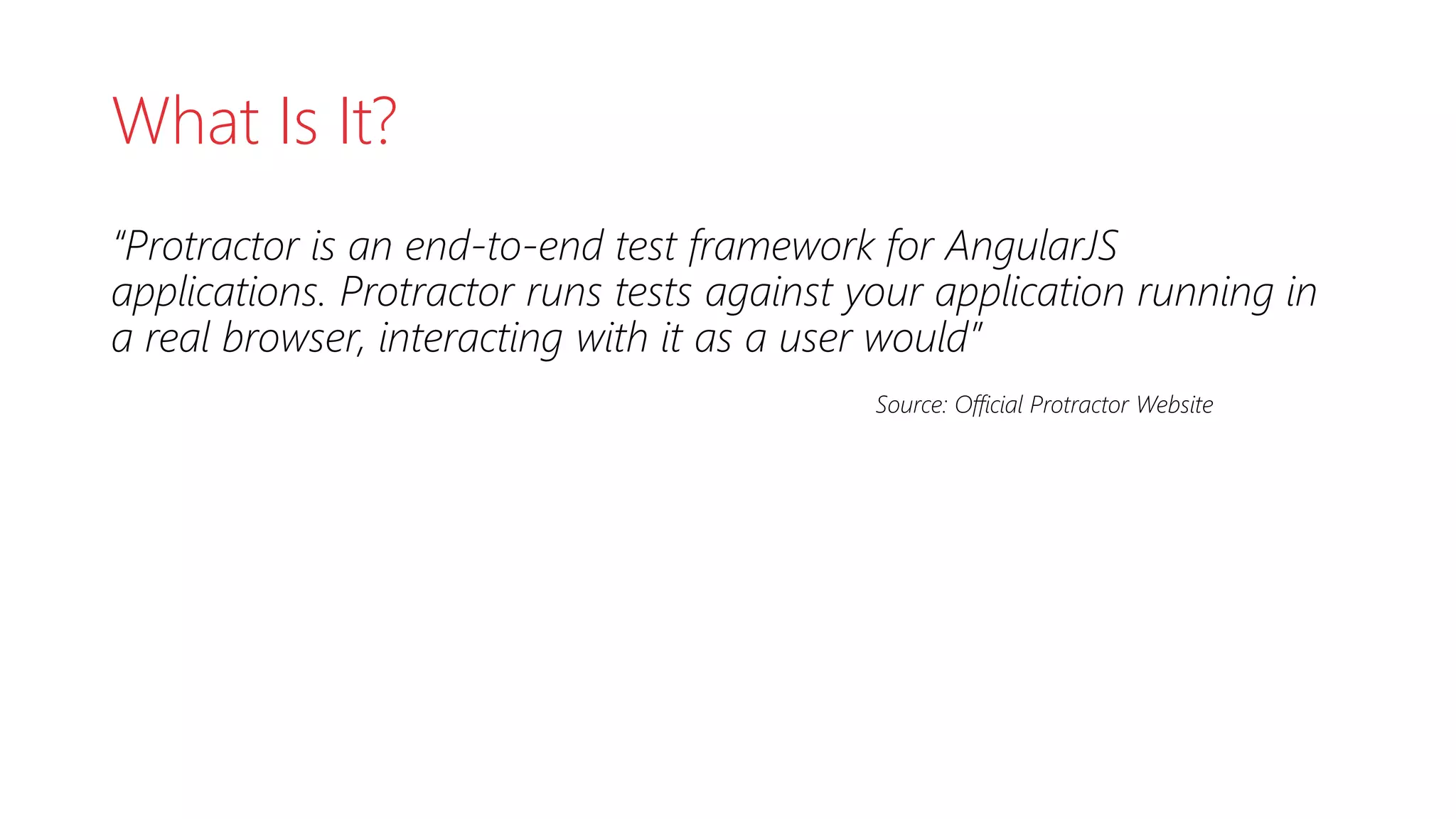 What Is It?

"Protractor is an end-to-end test framework for AngularJS applications. Protractor runs tests against your application running in a real browser, interacting with it as a user would"

Source: Official Protractor Website